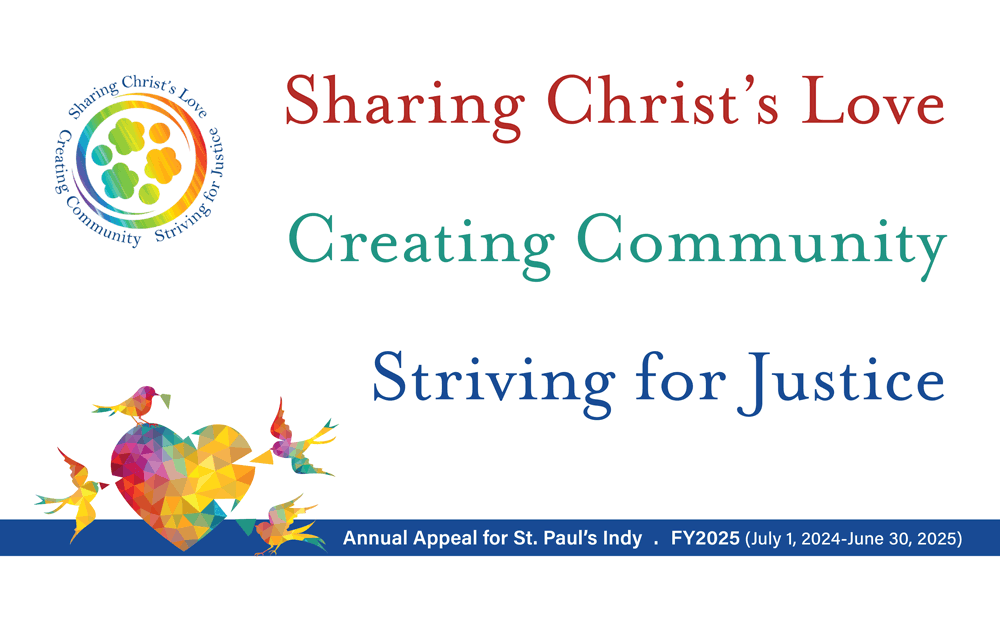 Sharing Christ's Love
Creating Community
Striving for Justice

Sharing Christ's Love

Creating Community

Striving for Justice

Annual Appeal for St. Paul's Indy . FY2025 (July 1, 2024-June 30, 2025)